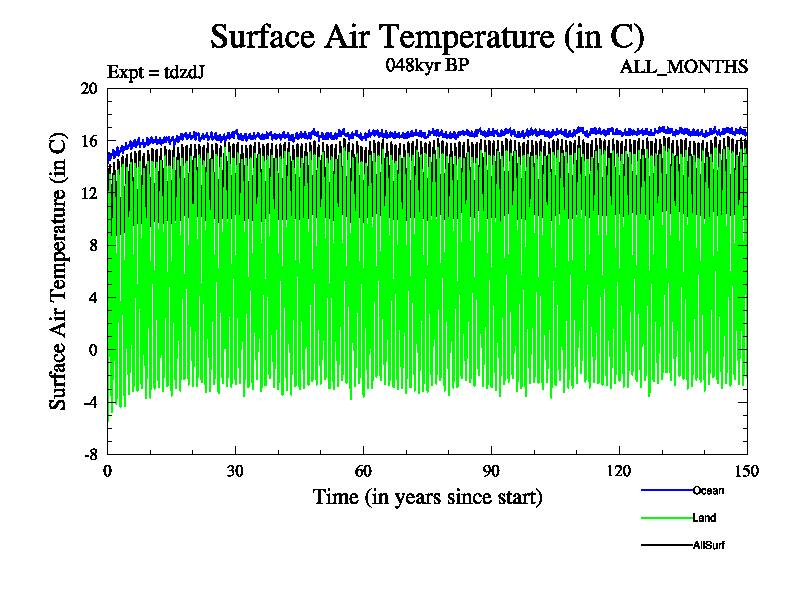 Surface Air Temperature (in C)

Expt = tdzdJ

048kyr BP

ALL_MONTHS

Surface Air Temperature (in C)

20
16
12
8
4
0
-4
-8

0
30
60
90
120
150

Time (in years since start)

Ocean
Land
AllSurf